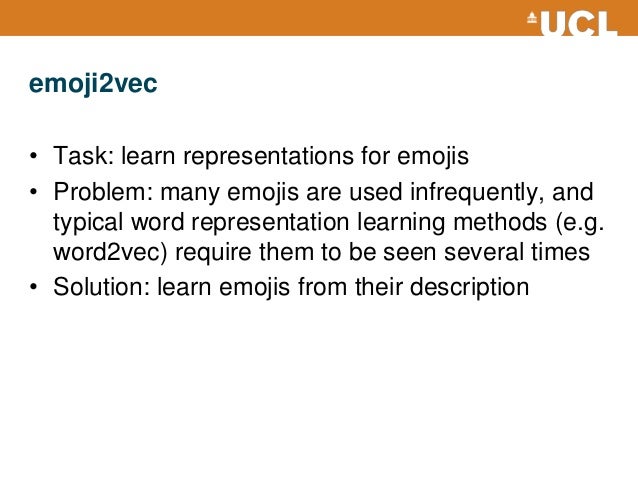 UCL

emoji2vec

• Task: learn representations for emojis
• Problem: many emojis are used infrequently, and typical word representation learning methods (e.g. word2vec) require them to be seen several times
• Solution: learn emojis from their description